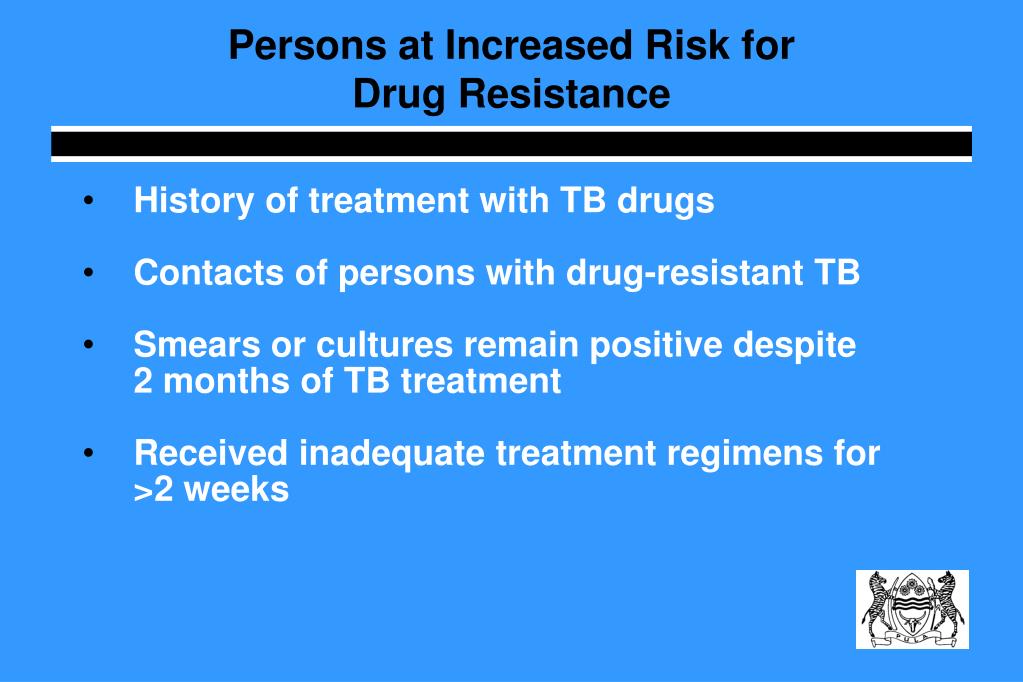 Persons at Increased Risk for Drug Resistance

• History of treatment with TB drugs

• Contacts of persons with drug-resistant TB

• Smears or cultures remain positive despite 2 months of TB treatment

• Received inadequate treatment regimens for >2 weeks

PULA